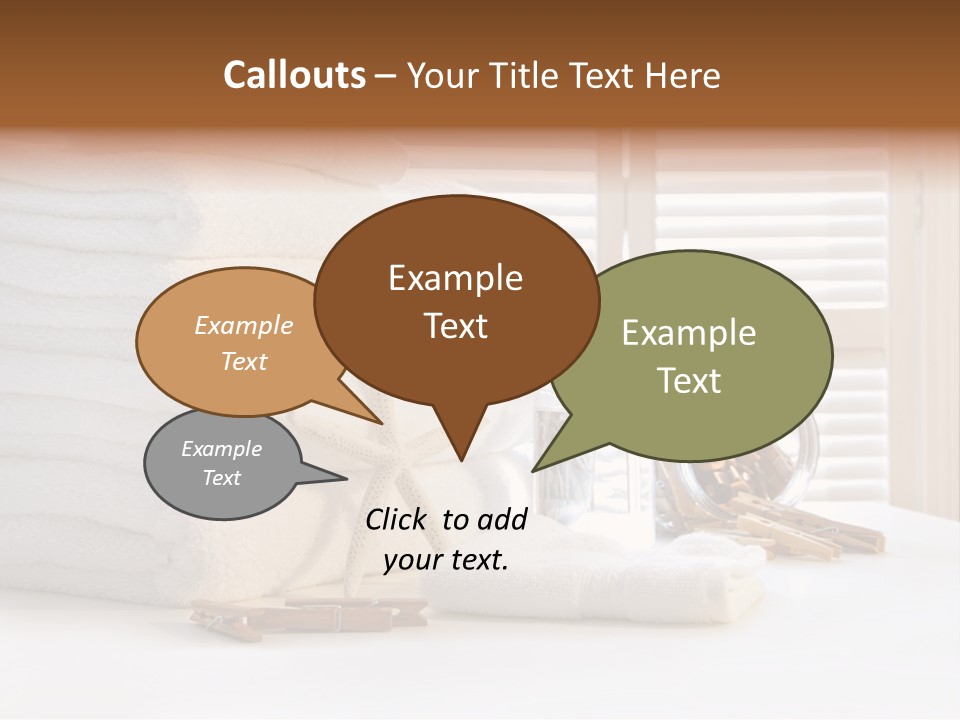 Callouts – Your Title Text Here

Example Text

Example Text

Example Text

Example Text

Click to add your text.